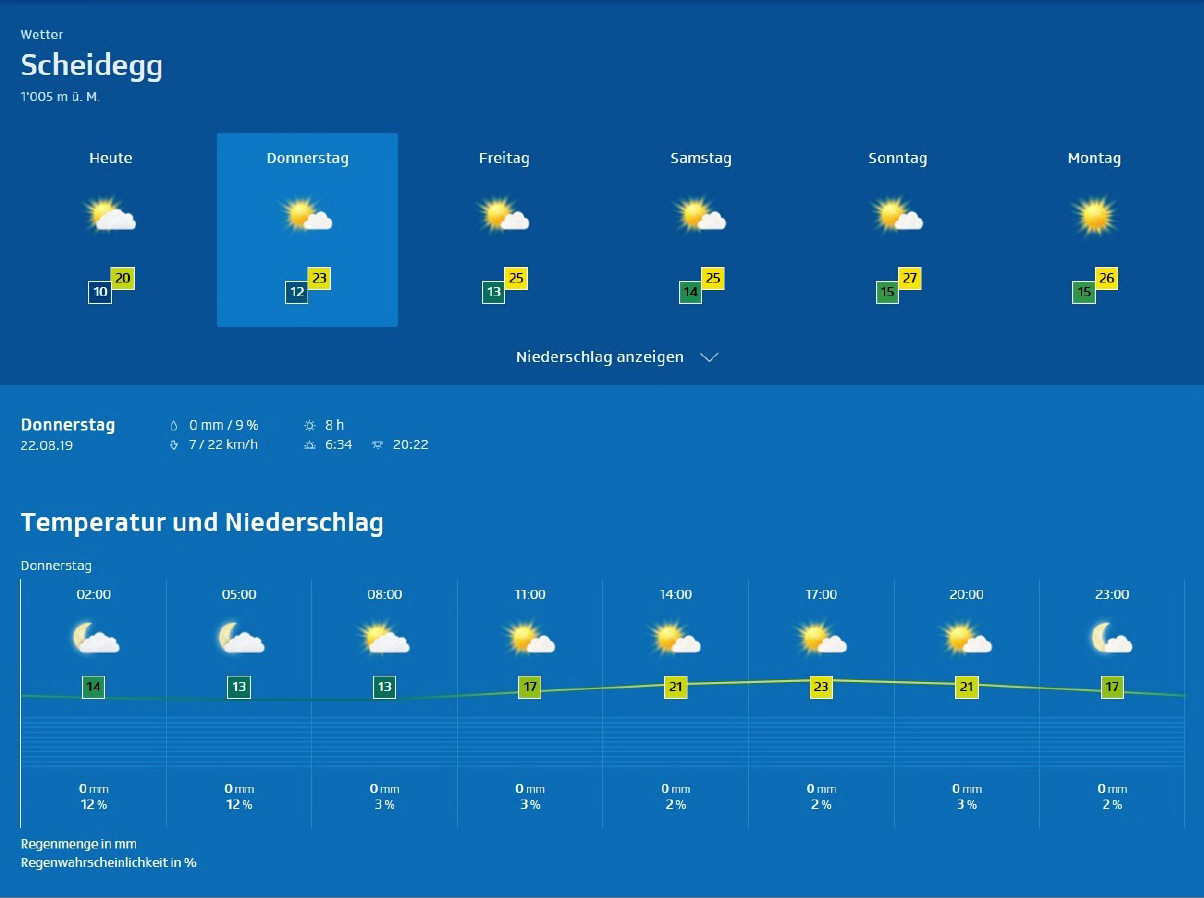 Wetter
Scheidegg
1'005 m ü. M.

Heute
10 20

Donnerstag
12 23

Freitag
13 25

Samstag
14 25

Sonntag
15 27

Montag
15 26

Niederschlag anzeigen

Donnerstag
22.08.19

0 mm / 9 %
7 / 22 km/h
8 h
6:34
20:22

Temperatur und Niederschlag

Donnerstag

| 02:00 | 05:00 | 08:00 | 11:00 | 14:00 | 17:00 | 20:00 | 23:00 |
|---|---|---|---|---|---|---|---|
| 14 | 13 | 13 | 17 | 21 | 23 | 21 | 17 |
| 0 mm | 0 mm | 0 mm | 0 mm | 0 mm | 0 mm | 0 mm | 0 mm |
| 12 % | 12 % | 3 % | 3 % | 2 % | 2 % | 3 % | 2 % |

Regenmenge in mm
Regenwahrscheinlichkeit in %